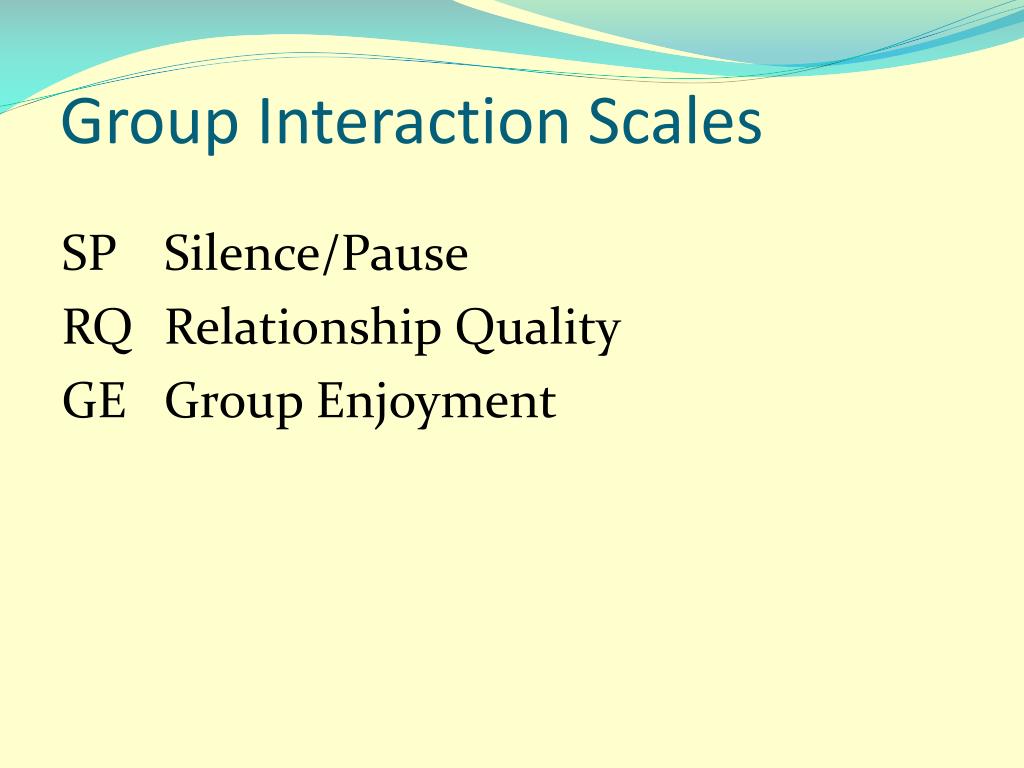 Group Interaction Scales

SP Silence/Pause
RQ Relationship Quality
GE Group Enjoyment